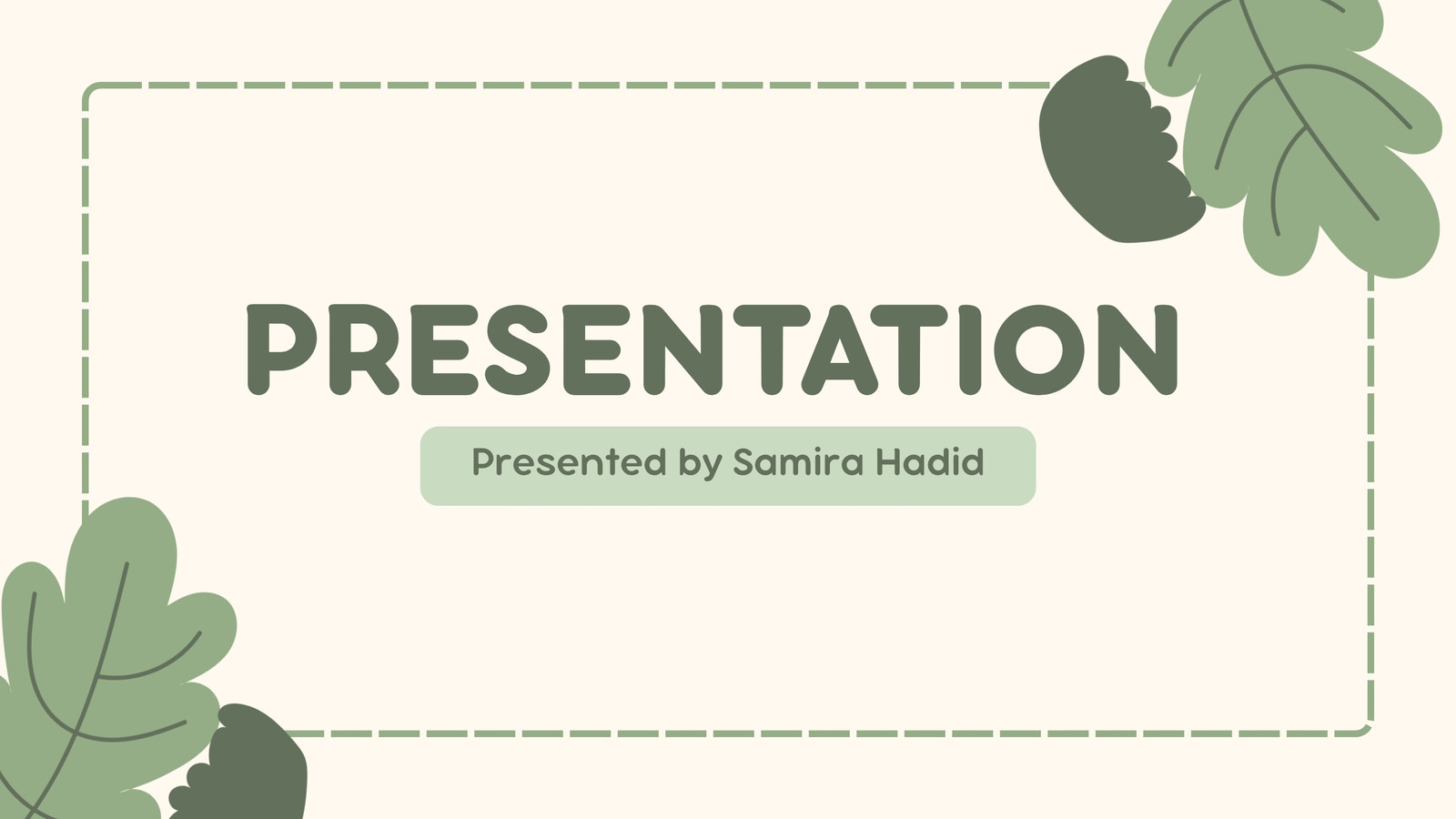 PRESENTATION

Presented by Samira Hadid